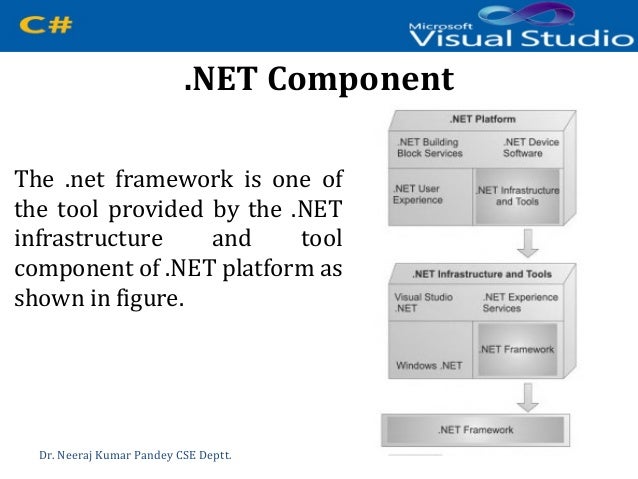 C#

Microsoft
Visual Studio

.NET Component

The .net framework is one of the tool provided by the .NET infrastructure and tool component of .NET platform as shown in figure.

.NET Platform

.NET Building Block Services

.NET Device Software

.NET User Experience

.NET Infrastructure and Tools

.NET Infrastructure and Tools

Visual Studio .NET

.NET Experience Services

Windows .NET

.NET Framework

.NET Framework

Dr. Neeraj Kumar Pandey CSE Deptt.